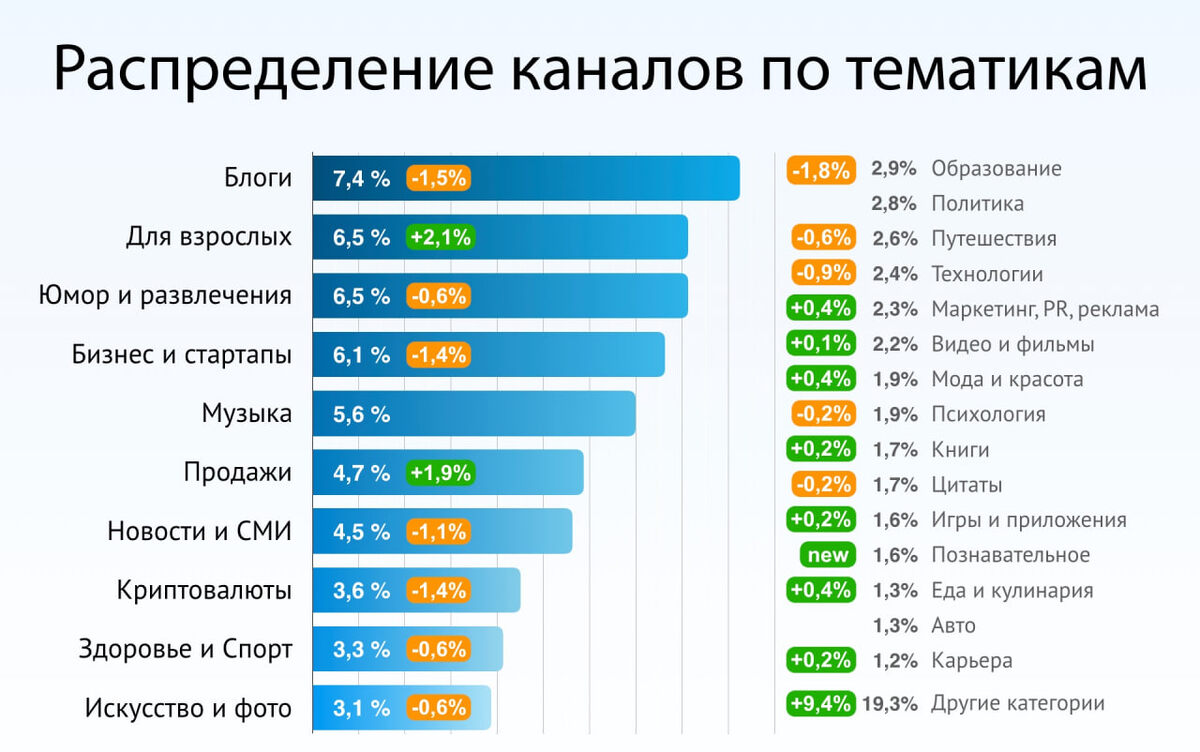 Распределение каналов по тематикам

Блоги 7,4 % -1,5%
Для взрослых 6,5 % +2,1%
Юмор и развлечения 6,5 % -0,6%
Бизнес и стартапы 6,1 % -1,4%
Музыка 5,6 %
Продажи 4,7 % +1,9%
Новости и СМИ 4,5 % -1,1%
Криптовалюты 3,6 % -1,4%
Здоровье и Спорт 3,3 % -0,6%
Искусство и фото 3,1 % -0,6%

-1,8% 2,9% Образование
2,8% Политика
-0,6% 2,6% Путешествия
-0,9% 2,4% Технологии
+0,4% 2,3% Маркетинг, PR, реклама
+0,1% 2,2% Видео и фильмы
+0,4% 1,9% Мода и красота
-0,2% 1,9% Психология
+0,2% 1,7% Книги
-0,2% 1,7% Цитаты
+0,2% 1,6% Игры и приложения
new 1,6% Познавательное
+0,4% 1,3% Еда и кулинария
1,3% Авто
+0,2% 1,2% Карьера
+9,4% 19,3% Другие категории